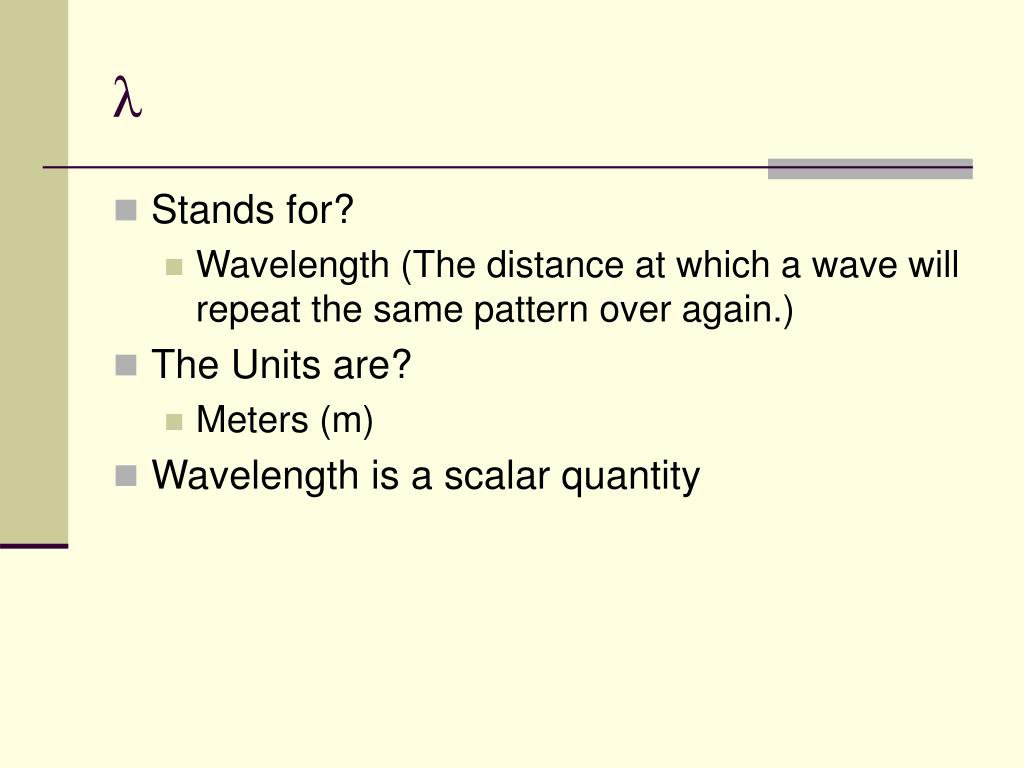 $\lambda$

Stands for?

Wavelength (The distance at which a wave will repeat the same pattern over again.)

The Units are?

Meters (m)

Wavelength is a scalar quantity